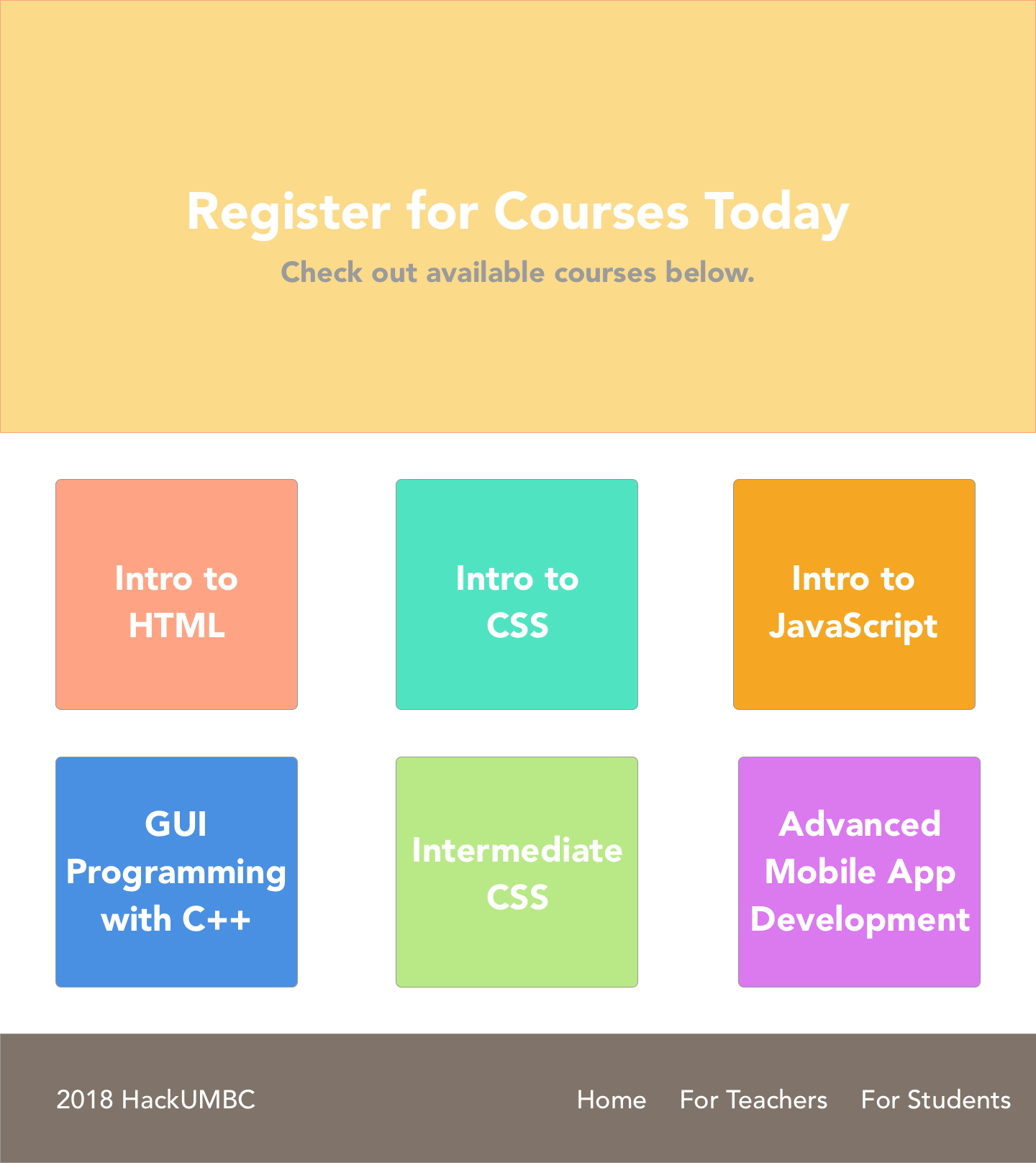 Register for Courses Today

Check out available courses below.

Intro to HTML

Intro to CSS

Intro to JavaScript

GUI Programming with C++

Intermediate CSS

Advanced Mobile App Development

2018 HackUMBC

Home For Teachers For Students